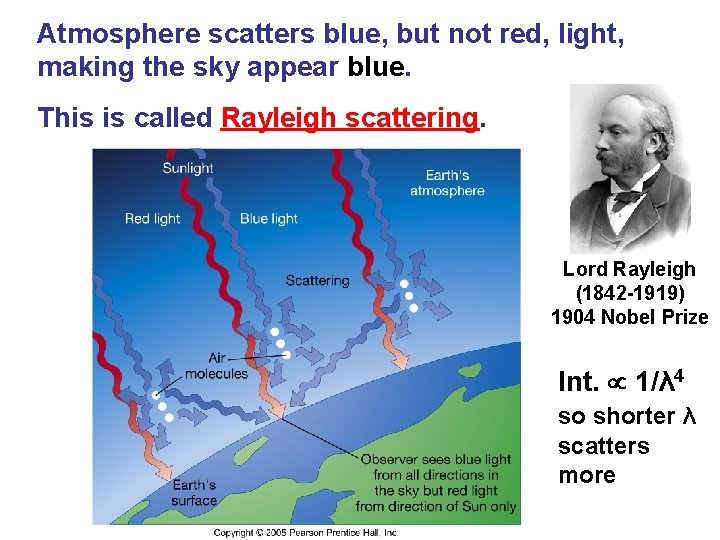 Atmosphere scatters blue, but not red, light, making the sky appear blue.

This is called Rayleigh scattering.

Sunlight

Earth's atmosphere

Red light

Blue light

Scattering

Air molecules

Earth's surface

Observer sees blue light from all directions in the sky but red light from direction of Sun only

Copyright © 2005 Pearson Prentice Hall, Inc.

Lord Rayleigh (1842-1919) 1904 Nobel Prize

Int. $\propto 1/\lambda^4$ so shorter $\lambda$ scatters more